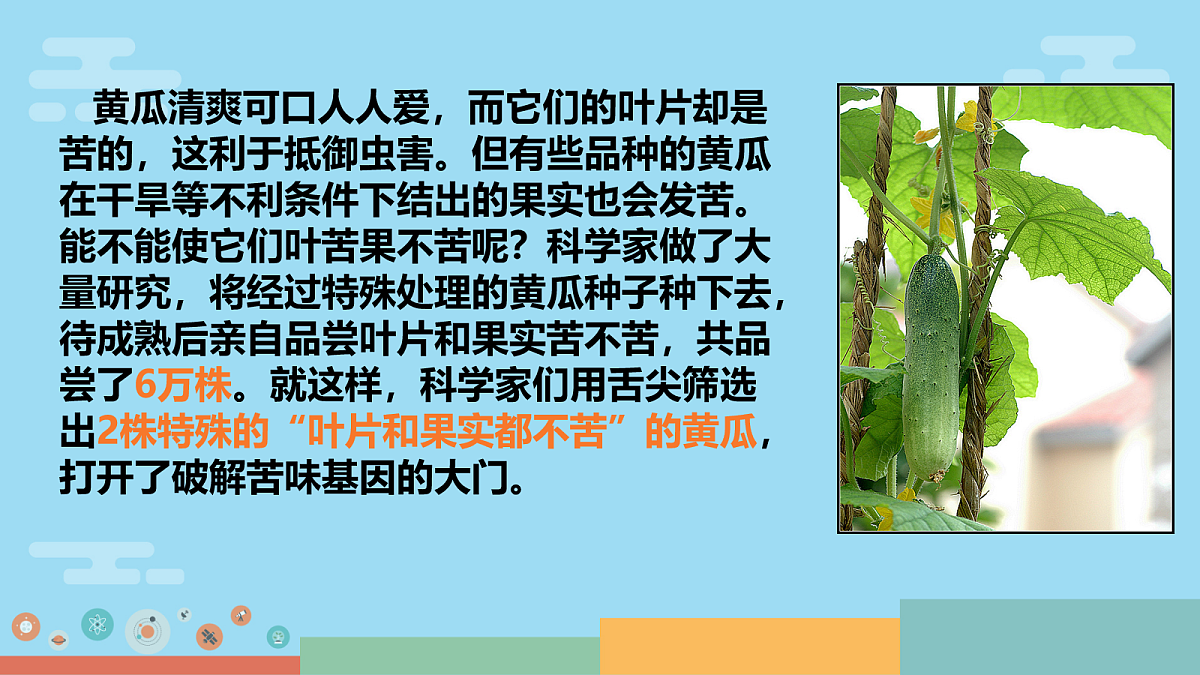 黄瓜清爽可口人人爱，而它们的叶片却是苦的，这利于抵御虫害。但有些品种的黄瓜在干旱等不利条件下结出的果实也会发苦。能不能使它们叶苦果不苦呢？科学家做了大量研究，将经过特殊处理的黄瓜种子种下去，待成熟后亲自品尝叶片和果实苦不苦，共品尝了6万株。就这样，科学家们用舌尖筛选出2株特殊的“叶片和果实都不苦”的黄瓜，打开了破解苦味基因的大门。